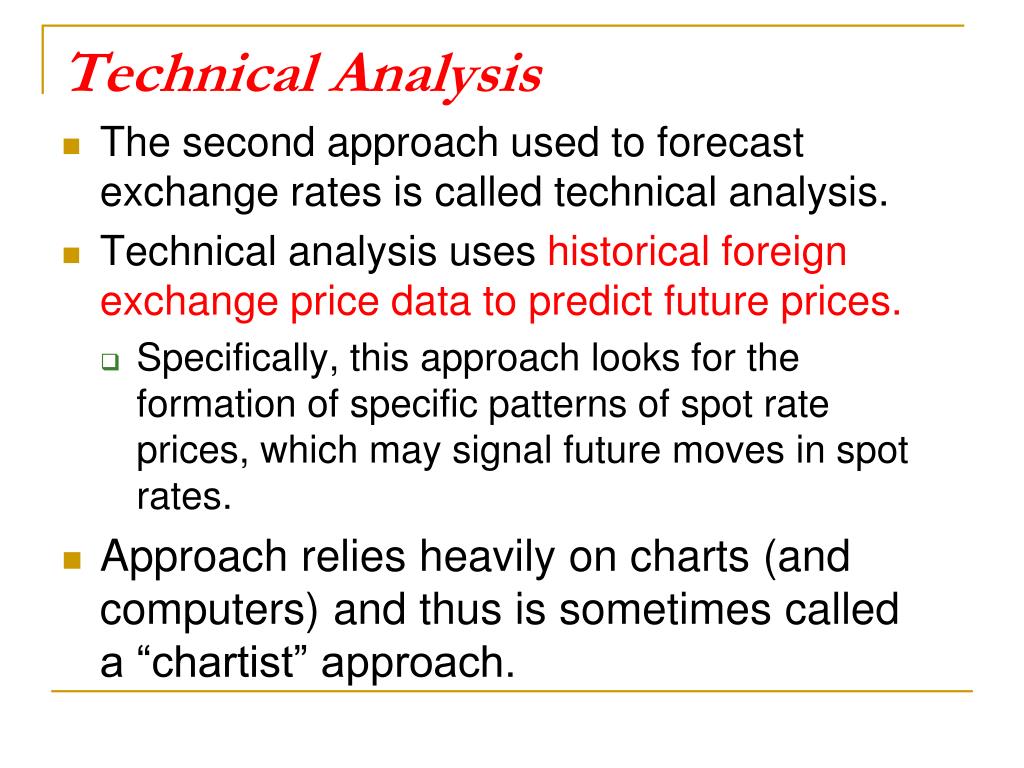 Technical Analysis

The second approach used to forecast exchange rates is called technical analysis.

Technical analysis uses historical foreign exchange price data to predict future prices.

Specifically, this approach looks for the formation of specific patterns of spot rate prices, which may signal future moves in spot rates.

Approach relies heavily on charts (and computers) and thus is sometimes called a “chartist” approach.